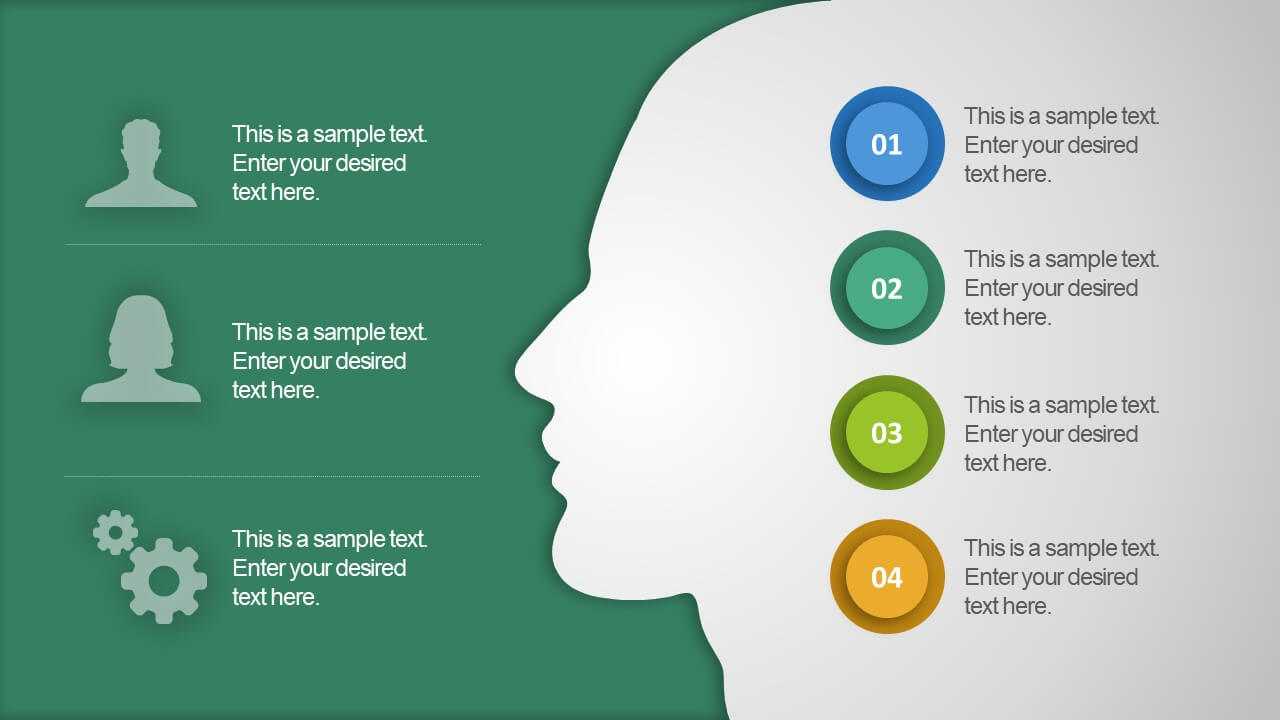 This is a sample text. Enter your desired text here.

This is a sample text. Enter your desired text here.

This is a sample text. Enter your desired text here.

01

This is a sample text. Enter your desired text here.

02

This is a sample text. Enter your desired text here.

03

This is a sample text. Enter your desired text here.

04

This is a sample text. Enter your desired text here.